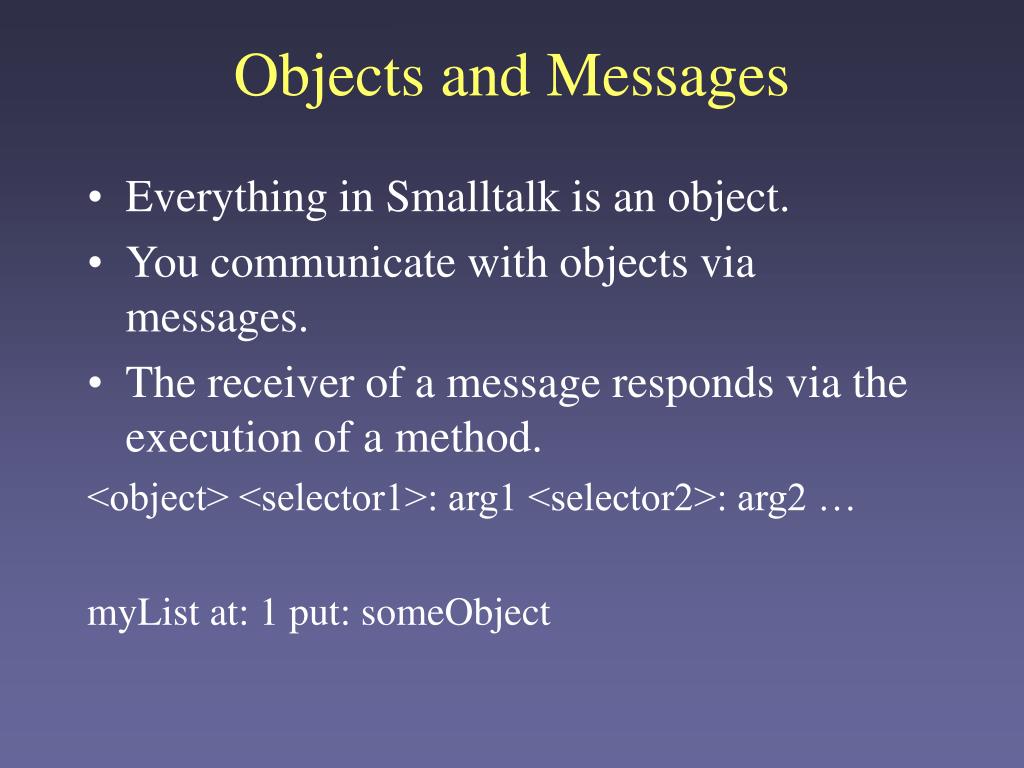 Objects and Messages

• Everything in Smalltalk is an object.
• You communicate with objects via messages.
• The receiver of a message responds via the execution of a method.

<object> <selector1>: arg1 <selector2>: arg2 …

myList at: 1 put: someObject